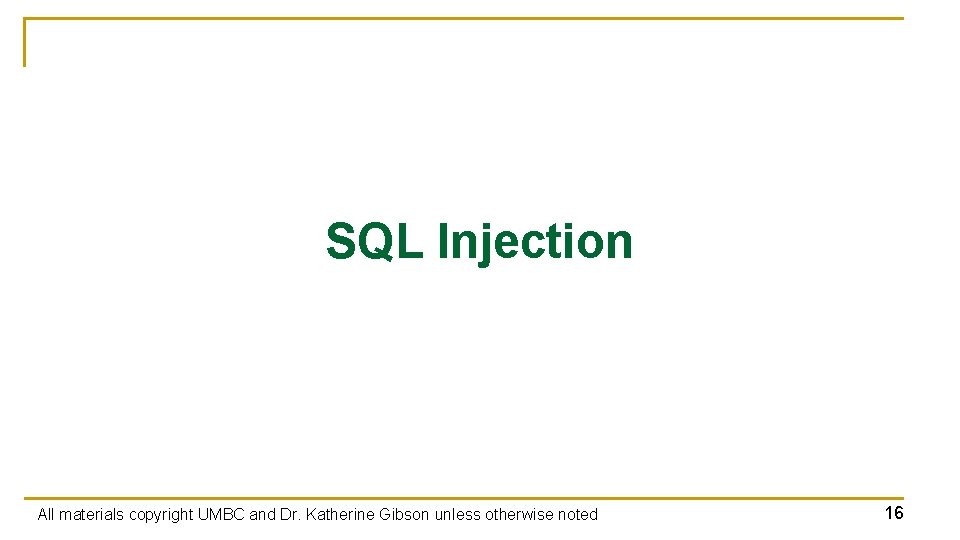 SQL Injection

All materials copyright UMBC and Dr. Katherine Gibson unless otherwise noted

16